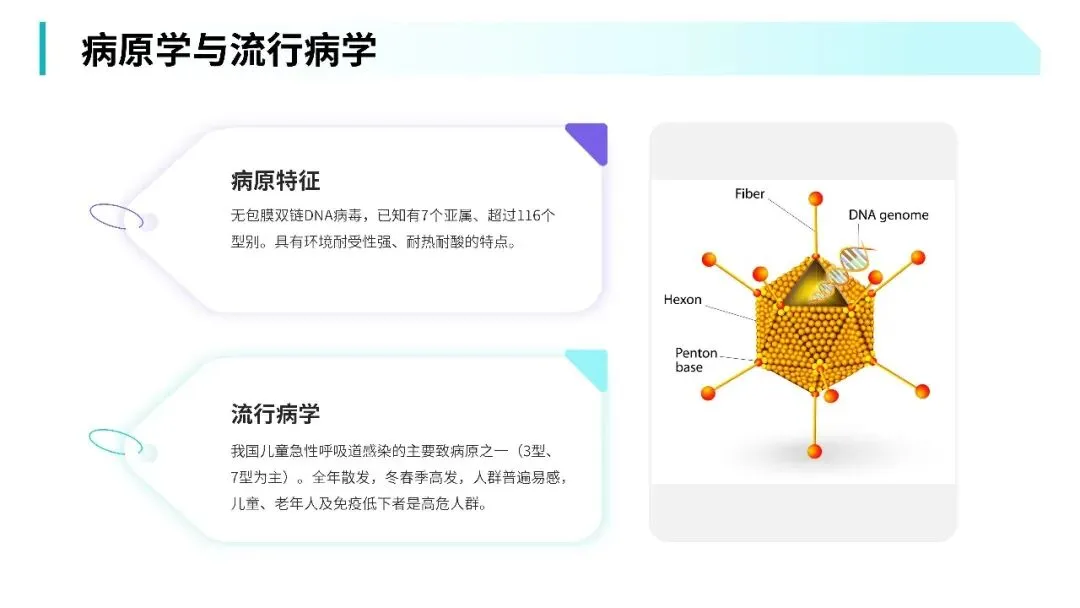 病原学与流行病学

病原特征

无包膜双链DNA病毒，已知有7个亚属、超过116个型别。具有环境耐受性强、耐热耐酸的特点。

流行病学

我国儿童急性呼吸道感染的主要致病原之一（3型、7型为主）。全年散发，冬春季高发，人群普遍易感，儿童、老年人及免疫低下者是高危人群。

Fiber

DNA genome

Hexon

Penton base